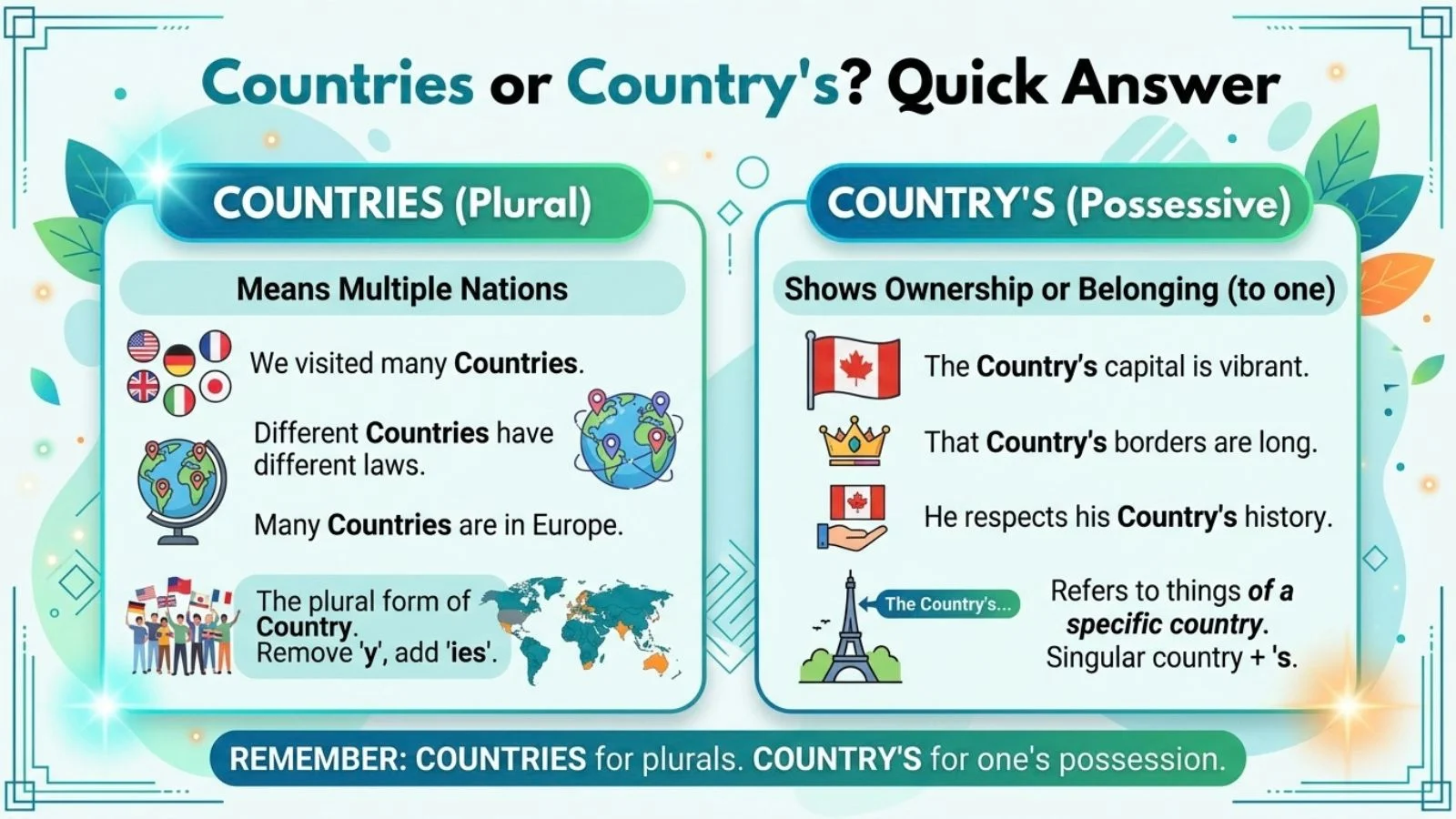 Countries or Country's? Quick Answer

COUNTRIES (Plural)

Means Multiple Nations

We visited many Countries.

Different Countries have different laws.

Many Countries are in Europe.

The plural form of Country. Remove 'y', add 'ies'.

COUNTRY'S (Possessive)

Shows Ownership or Belonging (to one)

The Country's capital is vibrant.

That Country's borders are long.

He respects his Country's history.

The Country's...

Refers to things of a specific country. Singular country + 's.

REMEMBER: COUNTRIES for plurals. COUNTRY'S for one's possession.